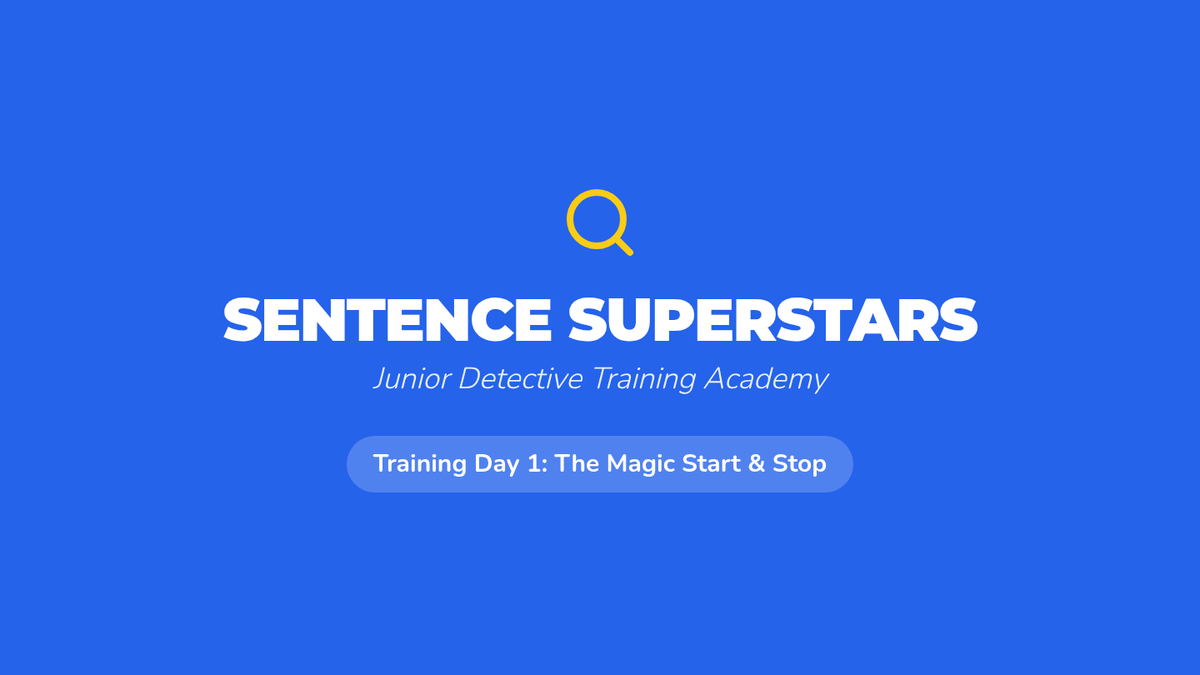 SENTENCE SUPERSTARS

Junior Detective Training Academy

Training Day 1: The Magic Start & Stop